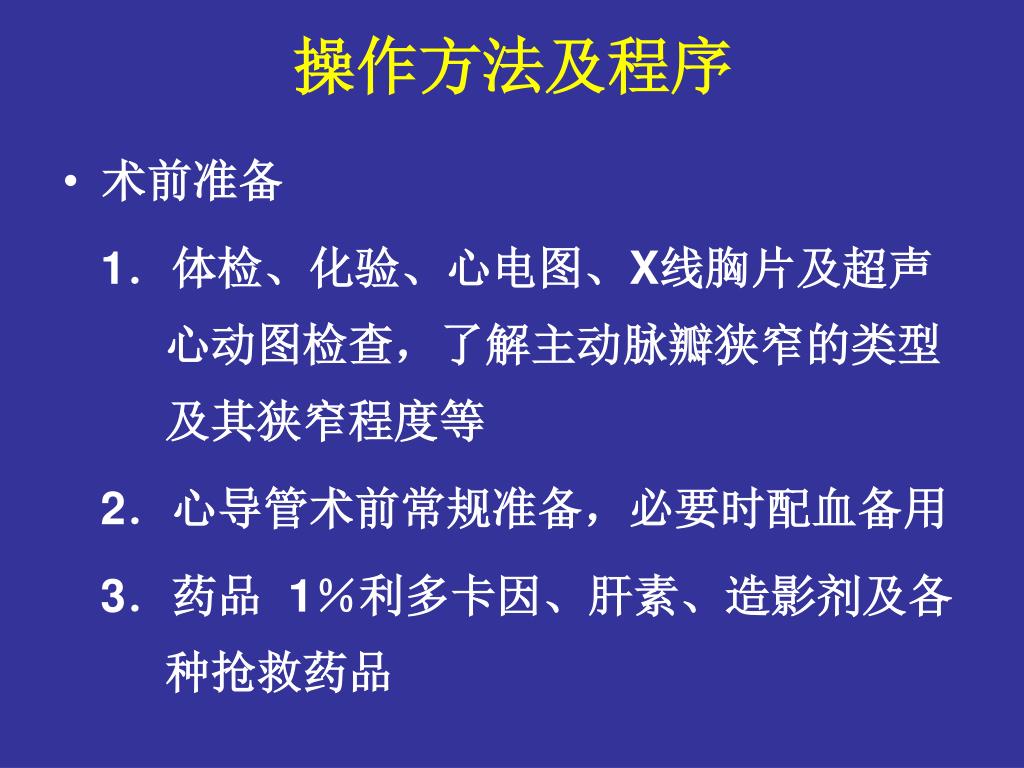 操作方法及程序

• 术前准备

1．体检、化验、心电图、X线胸片及超声心动图检查，了解主动脉瓣狭窄的类型及其狭窄程度等

2．心导管术前常规准备，必要时配血备用

3．药品 1％利多卡因、肝素、造影剂及各种抢救药品